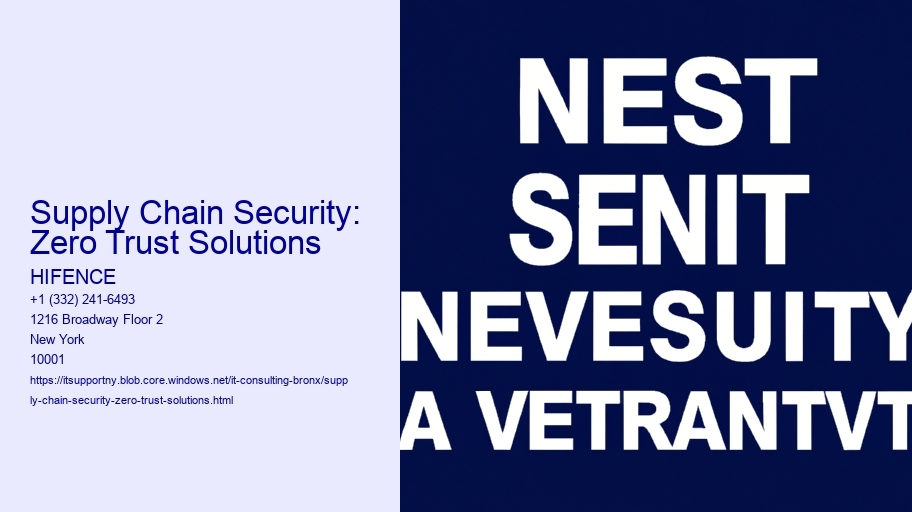 Supply Chain Security: Zero Trust Solutions

HIFENCE
+1 (332) 241-6493
1216 Broadway Floor 2
New York
10001
https://itsupportny.blob.core.windows.net/it-consulting-bronx/supply-chain-security-zero-trust-solutions.html

NEST
SENIT
NEVESUITY
A VETRANTVT